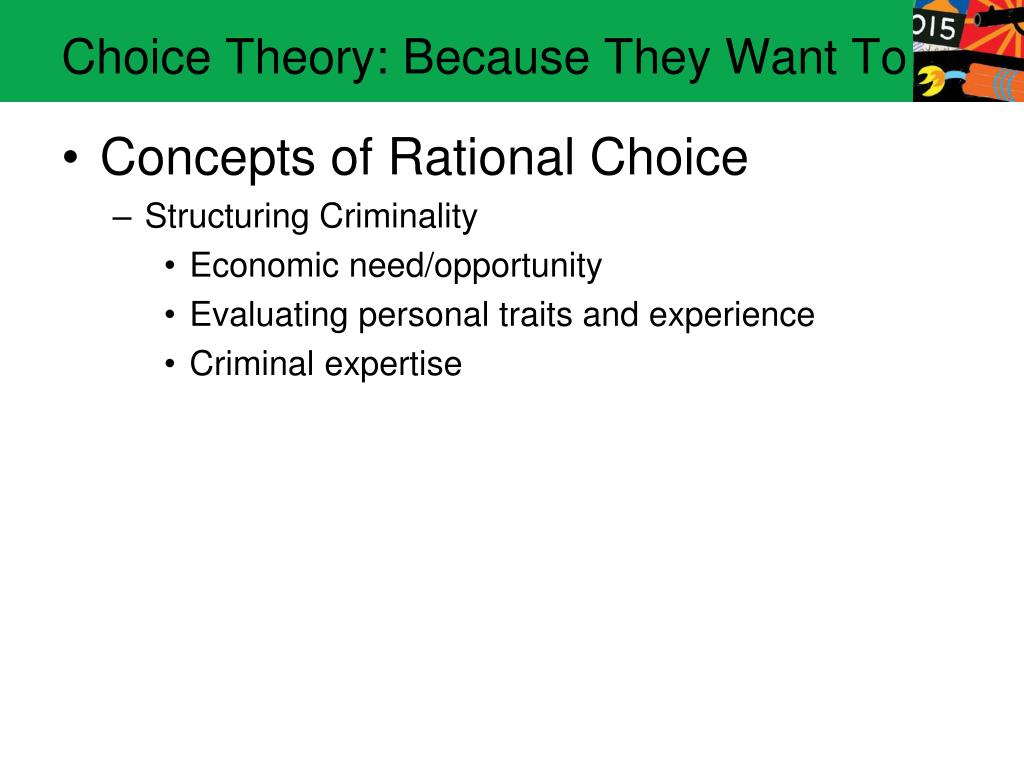 Choice Theory: Because They Want To

015

• Concepts of Rational Choice
– Structuring Criminality
• Economic need/opportunity
• Evaluating personal traits and experience
• Criminal expertise